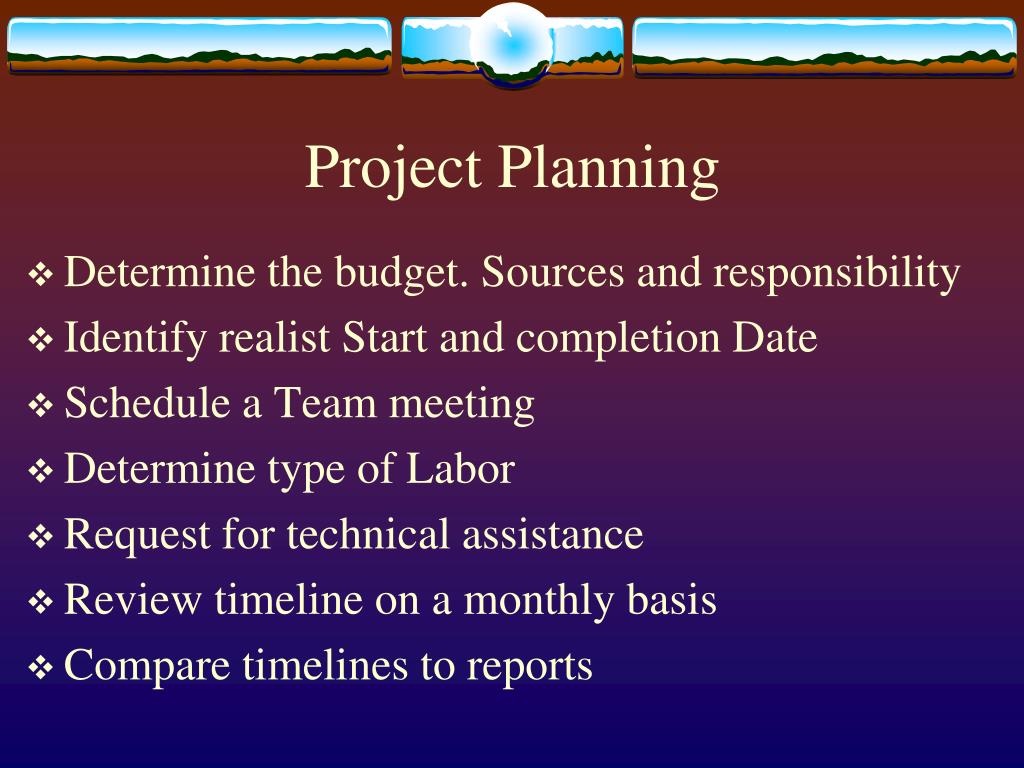 Project Planning

❖ Determine the budget. Sources and responsibility
❖ Identify realist Start and completion Date
❖ Schedule a Team meeting
❖ Determine type of Labor
❖ Request for technical assistance
❖ Review timeline on a monthly basis
❖ Compare timelines to reports